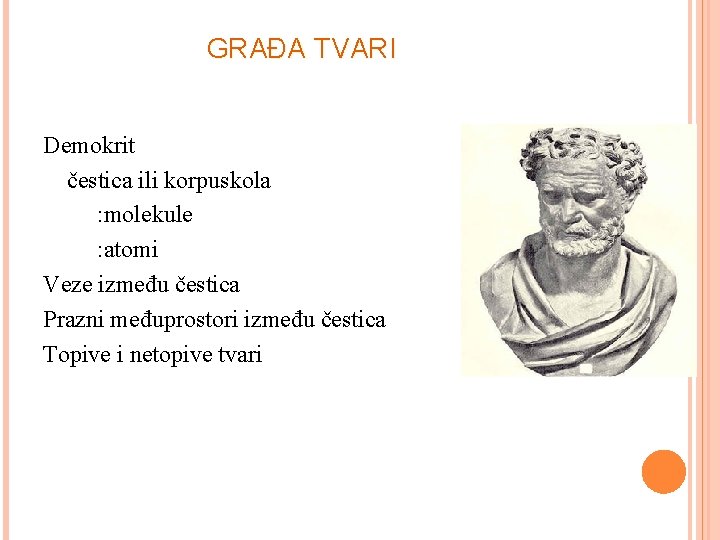 GRAĐA TVARI

Demokrit
čestica ili korpuskola
:molekule
:atomi
Veze između čestica
Prazni međuprostori između čestica
Topive i netopive tvari